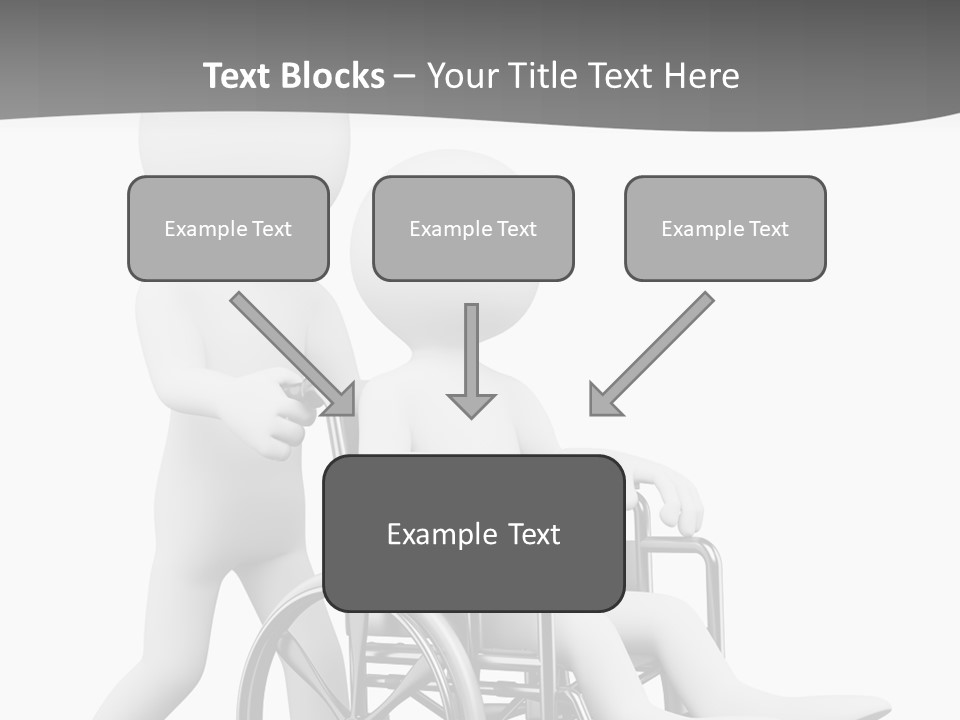 Text Blocks – Your Title Text Here

Example Text

Example Text

Example Text

Example Text